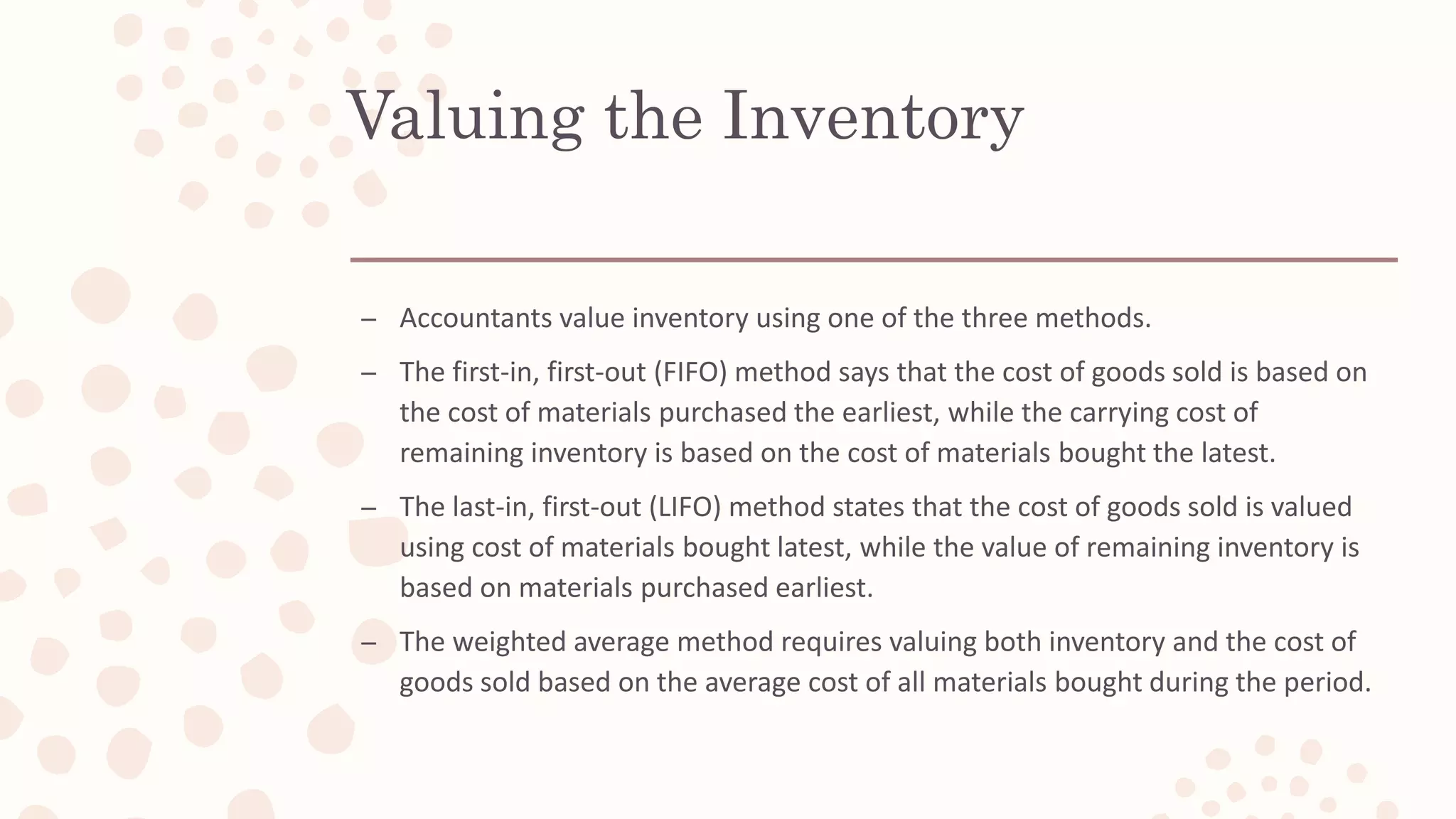 Valuing the Inventory

– Accountants value inventory using one of the three methods.

– The first-in, first-out (FIFO) method says that the cost of goods sold is based on the cost of materials purchased the earliest, while the carrying cost of remaining inventory is based on the cost of materials bought the latest.

– The last-in, first-out (LIFO) method states that the cost of goods sold is valued using cost of materials bought latest, while the value of remaining inventory is based on materials purchased earliest.

– The weighted average method requires valuing both inventory and the cost of goods sold based on the average cost of all materials bought during the period.